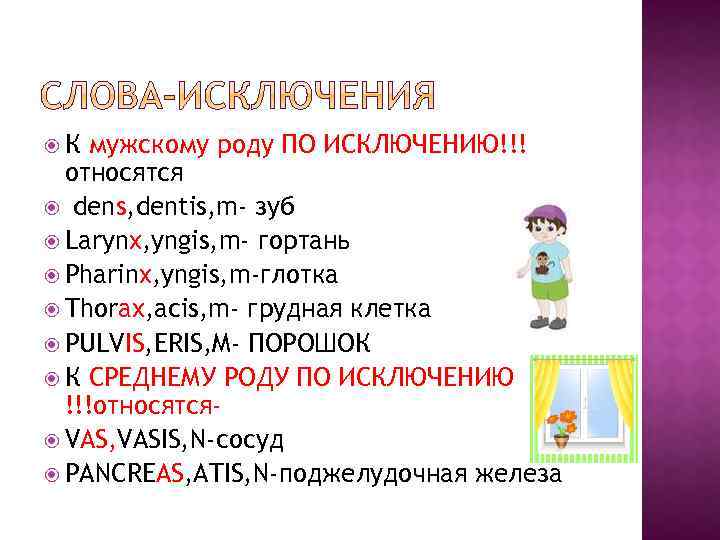 СЛОВА-ИСКЛЮЧЕНИЯ

К мужскому роду ПО ИСКЛЮЧЕНИЮ!!! относятся

dens,dentis,m- зуб

Larynx,yngis,m- гортань

Pharinx,yngis,m-глотка

Thorax,acis,m- грудная клетка

PULVIS,ERIS,M- ПОРОШОК

К СРЕДНЕМУ РОДУ ПО ИСКЛЮЧЕНИЮ !!!относятся-

VAS,VASIS,N-сосуд

PANCREAS,ATIS,N-поджелудочная железа